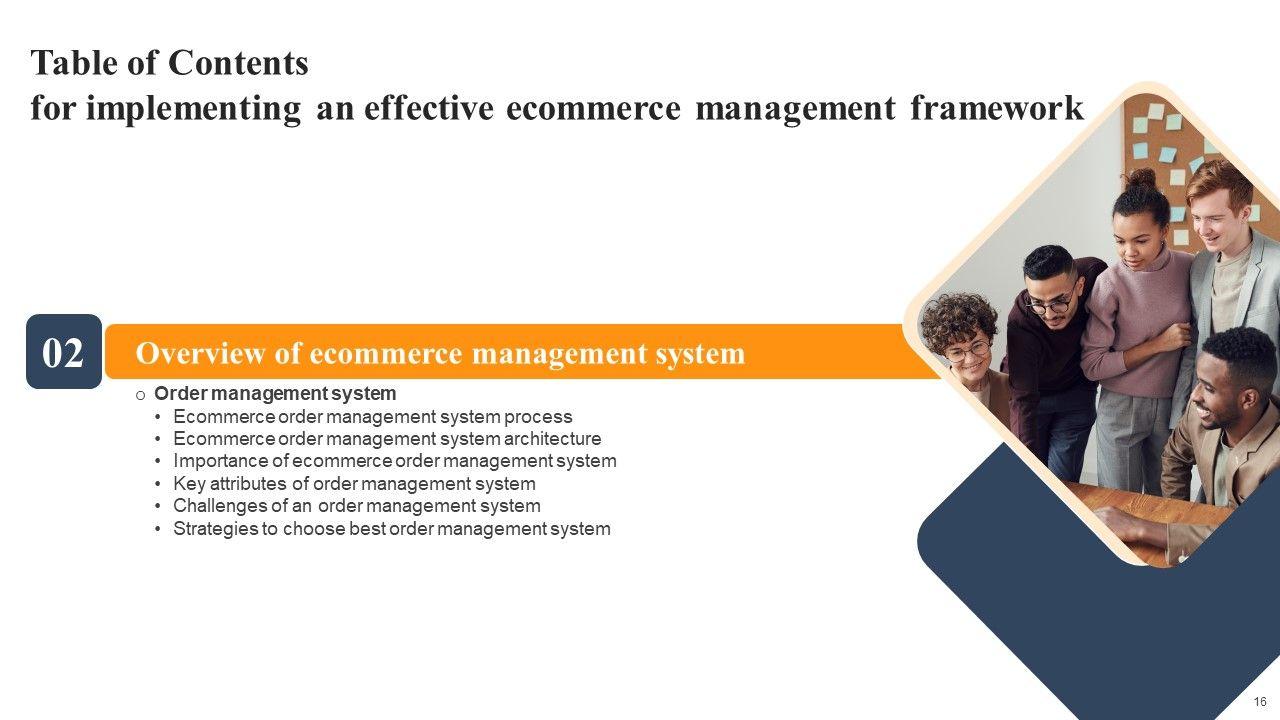 Table of Contents
for implementing an effective ecommerce management framework

02

Overview of ecommerce management system

o Order management system
• Ecommerce order management system process
• Ecommerce order management system architecture
• Importance of ecommerce order management system
• Key attributes of order management system
• Challenges of an order management system
• Strategies to choose best order management system

16